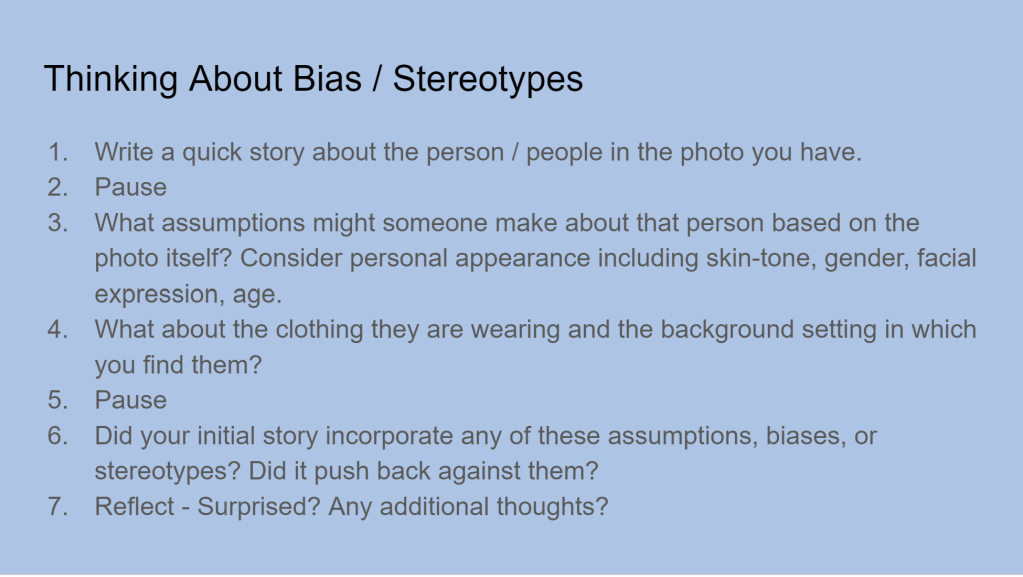 Thinking About Bias / Stereotypes

1. Write a quick story about the person / people in the photo you have.
2. Pause
3. What assumptions might someone make about that person based on the photo itself? Consider personal appearance including skin-tone, gender, facial expression, age.
4. What about the clothing they are wearing and the background setting in which you find them?
5. Pause
6. Did your initial story incorporate any of these assumptions, biases, or stereotypes? Did it push back against them?
7. Reflect - Surprised? Any additional thoughts?